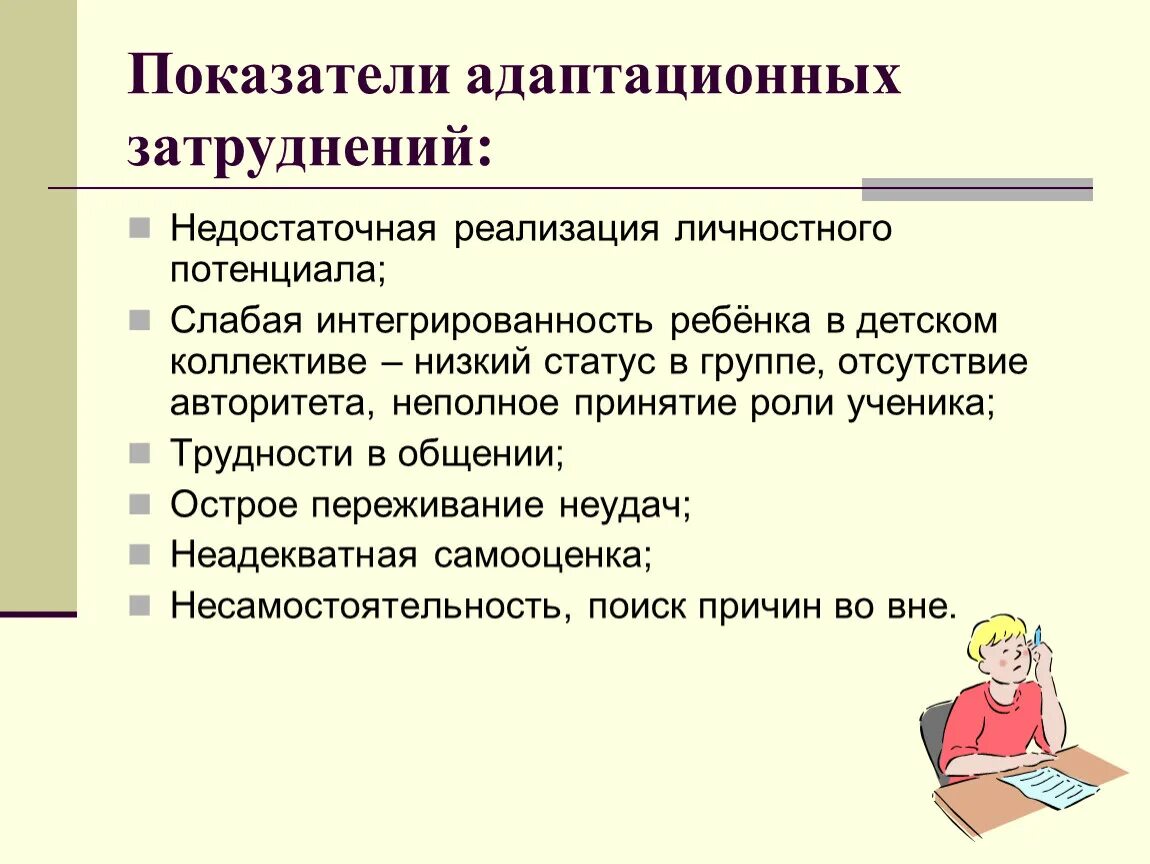 Показатели адаптационных затруднений:

Недостаточная реализация личностного потенциала;

Слабая интегрированность ребёнка в детском коллективе – низкий статус в группе, отсутствие авторитета, неполное принятие роли ученика;

Трудности в общении;

Острое переживание неудач;

Неадекватная самооценка;

Несамостоятельность, поиск причин во вне.